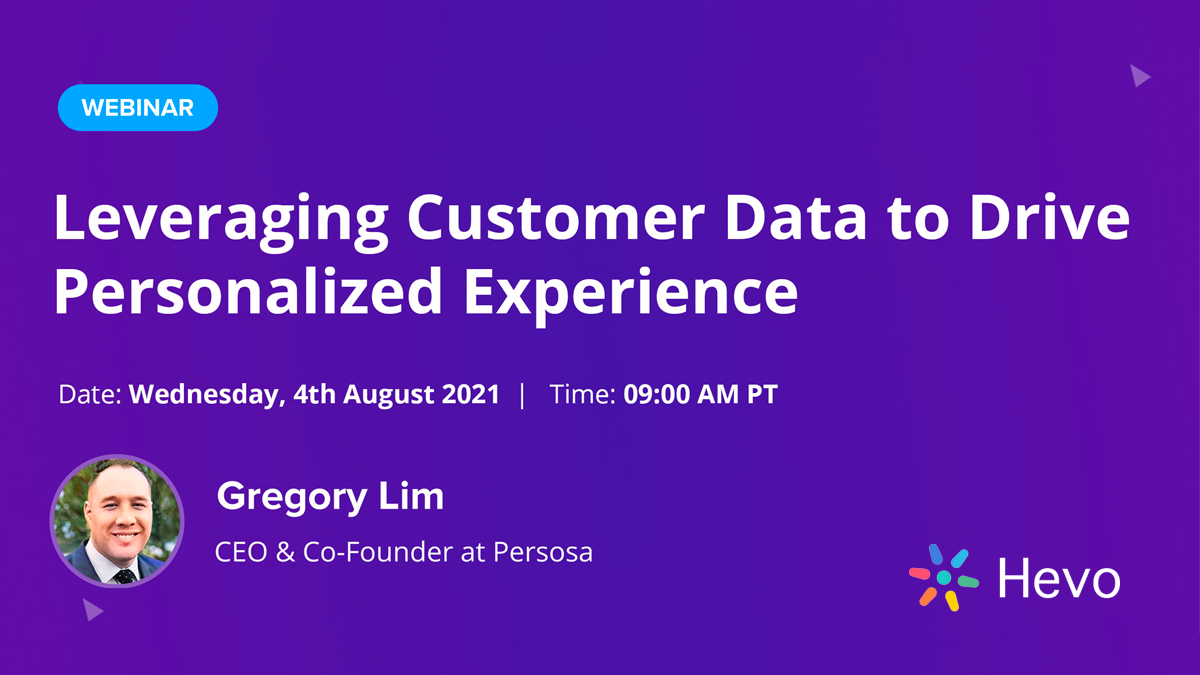 WEBINAR

Leveraging Customer Data to Drive Personalized Experience

Date: Wednesday, 4th August 2021 | Time: 09:00 AM PT

Gregory Lim

CEO & Co-Founder at Persosa

Hevo